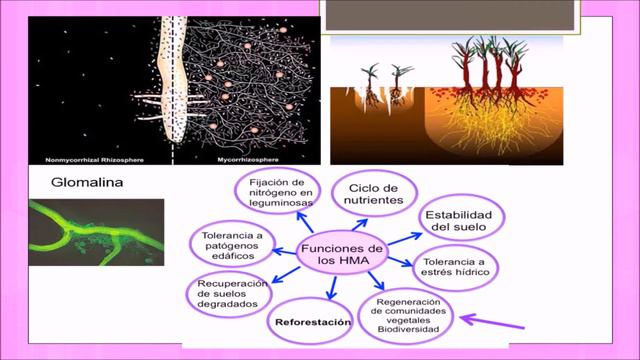 Nonmycorrhizal Rhizosphere

Mycorrhizosphere

Glomalina

Funciones de los HMA

Fijación de nitrógeno en leguminosas

Ciclo de nutrientes

Estabilidad del suelo

Tolerancia a estrés hídrico

Regeneración de comunidades vegetales Biodiversidad

Reforestación

Recuperación de suelos degradados

Tolerancia a patógenos edáficos